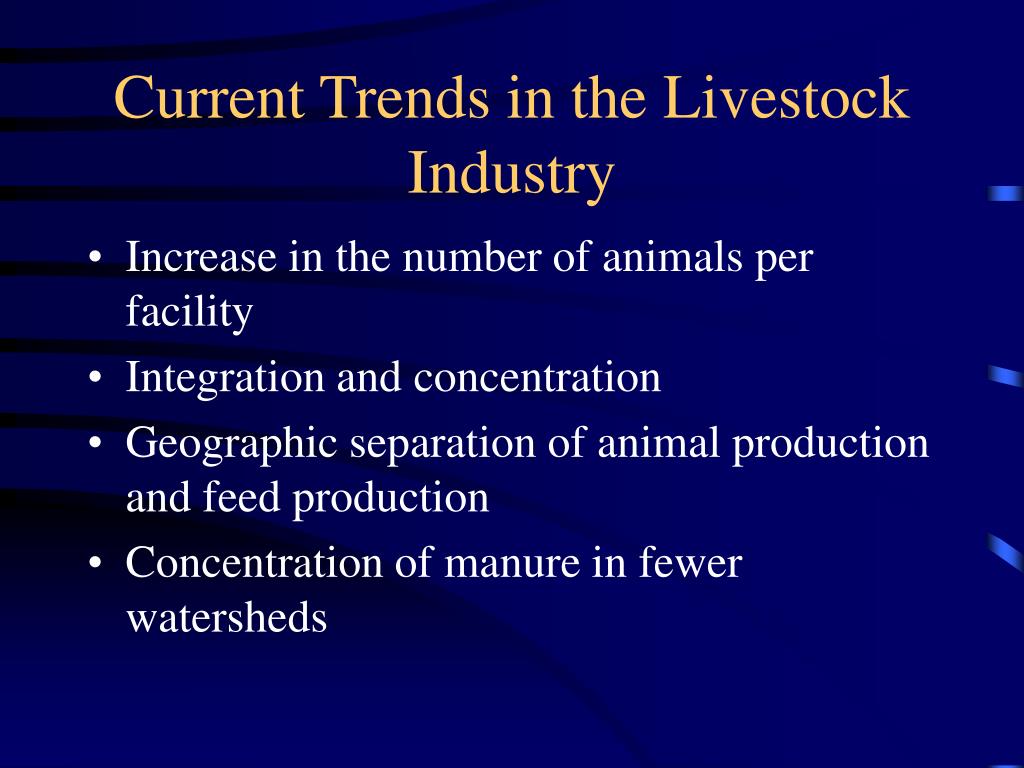 Current Trends in the Livestock Industry

• Increase in the number of animals per facility
• Integration and concentration
• Geographic separation of animal production and feed production
• Concentration of manure in fewer watersheds